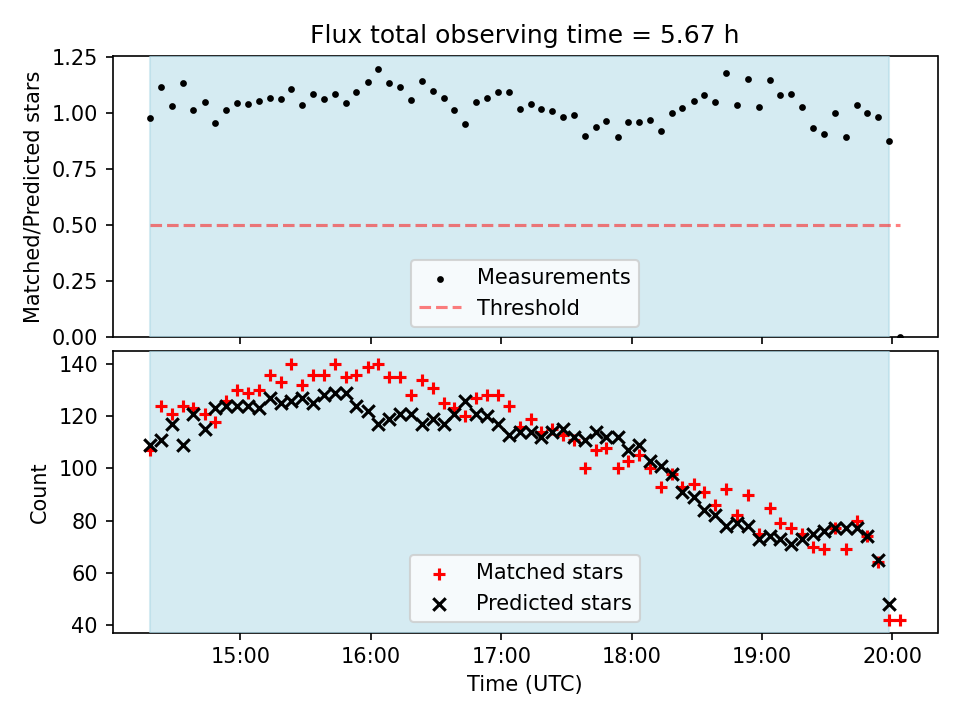 Flux total observing time = 5.67 h

Matched/Predicted stars

1.25
1.00
0.75
0.50
0.25
0.00

Measurements
Threshold

Count

140
120
100
80
60
40

Matched stars
Predicted stars

15:00
16:00
17:00
18:00
19:00
20:00

Time (UTC)